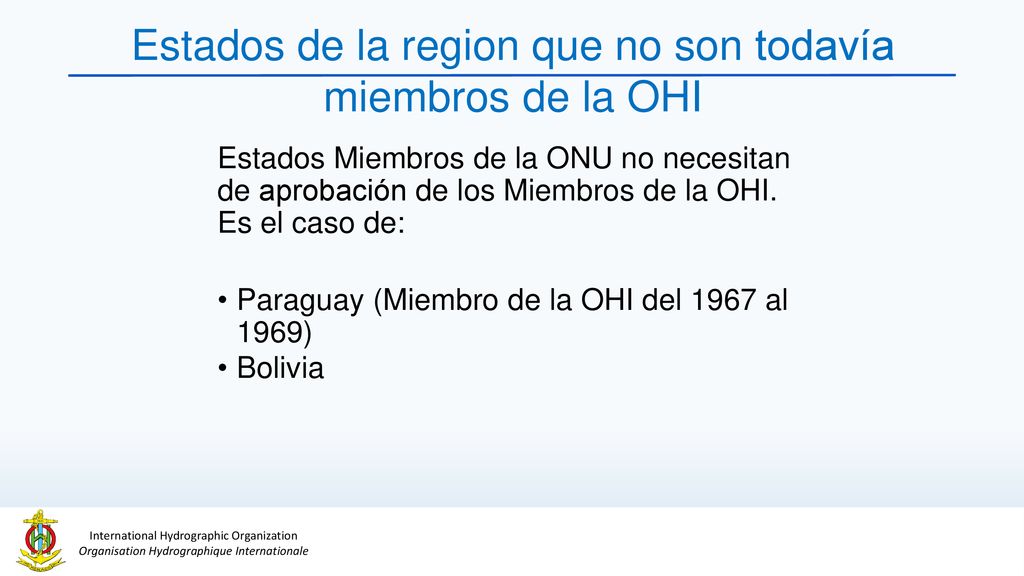 Estados de la region que no son todavía miembros de la OHI

Estados Miembros de la ONU no necesitan de aprobación de los Miembros de la OHI. Es el caso de:

• Paraguay (Miembro de la OHI del 1967 al 1969)
• Bolivia

International Hydrographic Organization
Organisation Hydrographique Internationale